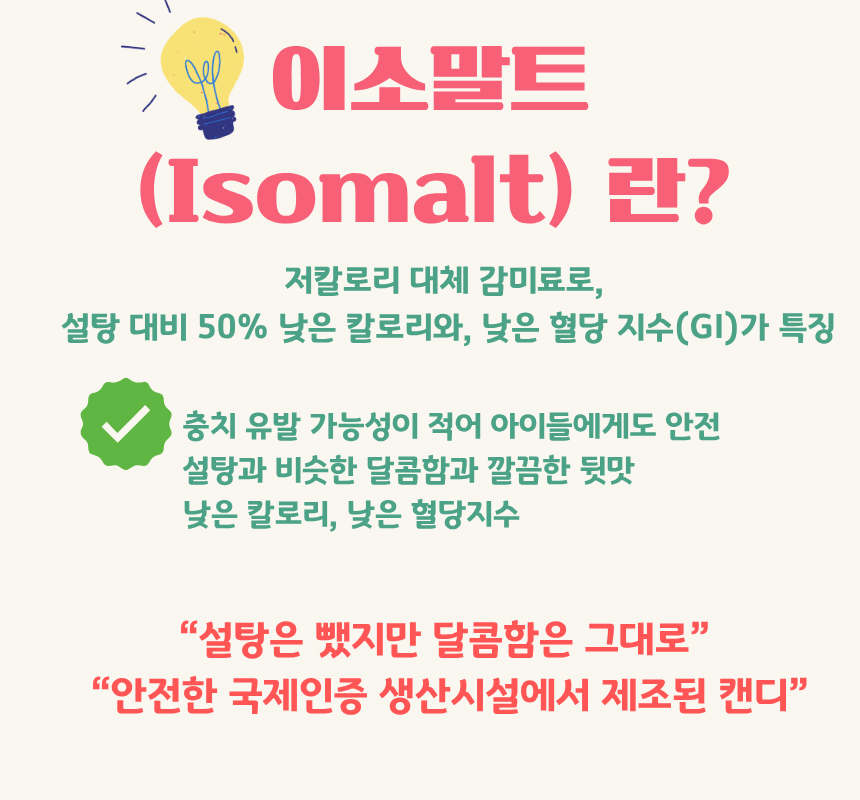 이소말트

(Isomalt) 란?

저칼로리 대체 감미료로,
설탕 대비 50% 낮은 칼로리와, 낮은 혈당 지수(GI)가 특징

충치 유발 가능성이 적어 아이들에게도 안전
설탕과 비슷한 달콤함과 깔끔한 뒷맛
낮은 칼로리, 낮은 혈당지수

“설탕은 뺐지만 달콤함은 그대로”
“안전한 국제인증 생산시설에서 제조된 캔디”